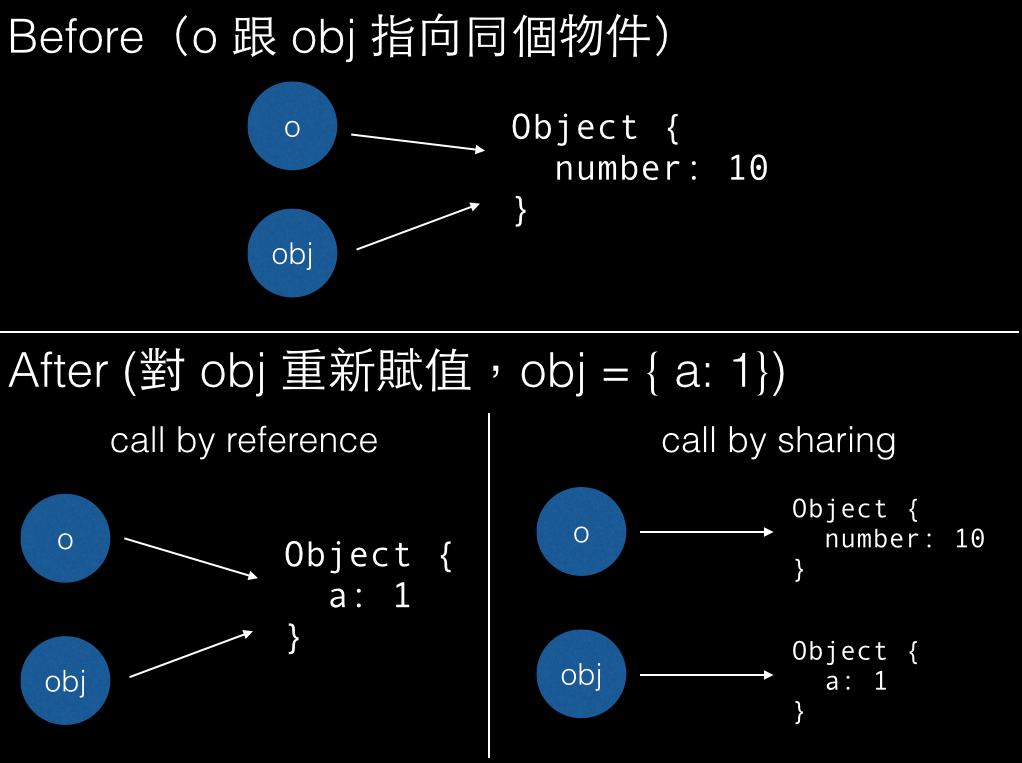 Before（o 跟 obj 指向同個物件）

o

obj

Object {
  number: 10
}

After (對 obj 重新賦值，obj = { a: 1})

call by reference

o

obj

Object {
  a: 1
}

call by sharing

o

Object {
  number: 10
}

obj

Object {
  a: 1
}